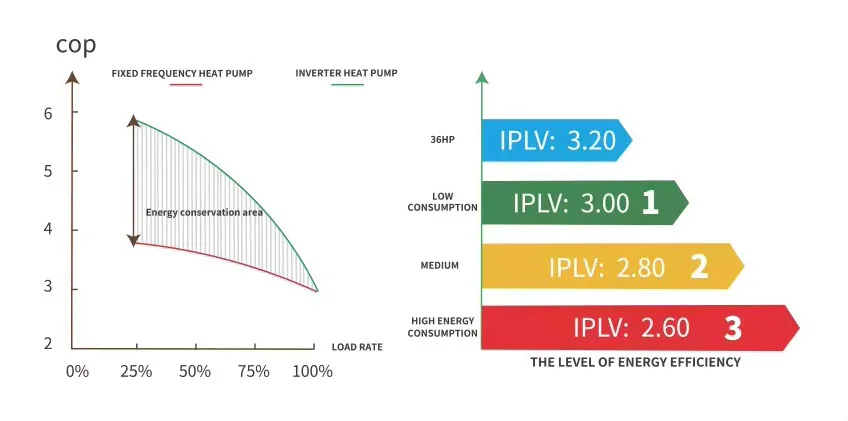 cop

FIXED FREQUENCY HEAT PUMP

INVERTER HEAT PUMP

6

5

4

3

2

Energy conservation area

LOAD RATE

0%

25%

50%

75%

100%

36HP

IPLV: 3.20

LOW CONSUMPTION

IPLV: 3.00 1

MEDIUM

IPLV: 2.80 2

HIGH ENERGY CONSUMPTION

IPLV: 2.60 3

THE LEVEL OF ENERGY EFFICIENCY